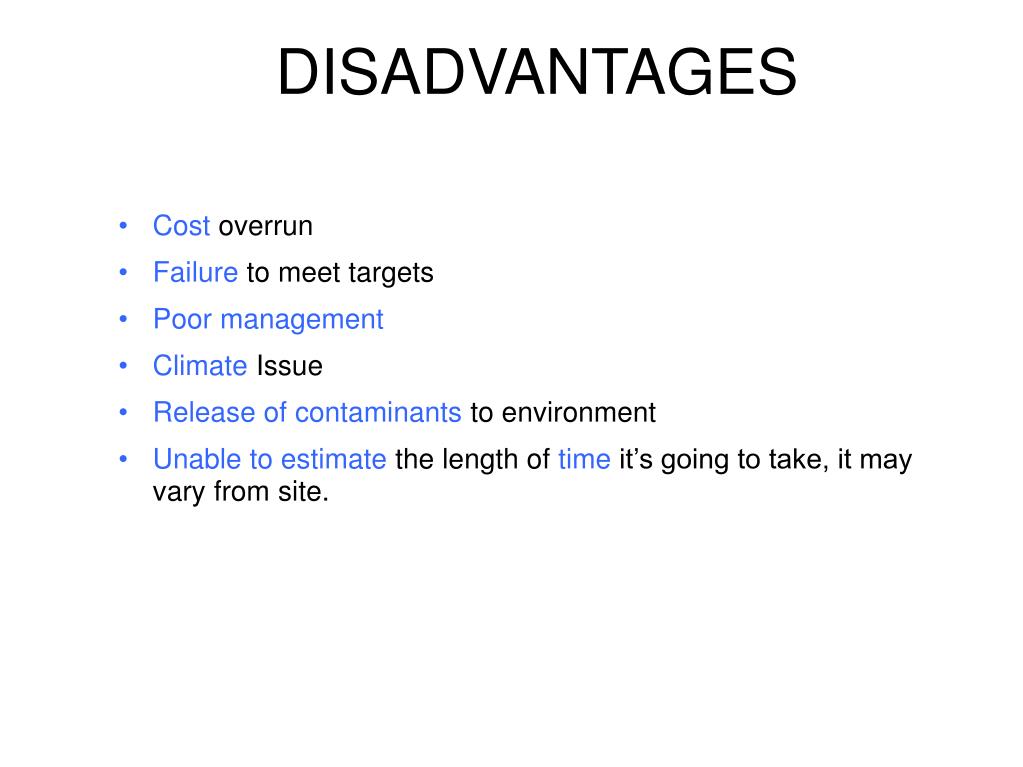 DISADVANTAGES

• Cost overrun
• Failure to meet targets
• Poor management
• Climate Issue
• Release of contaminants to environment
• Unable to estimate the length of time it’s going to take, it may vary from site.